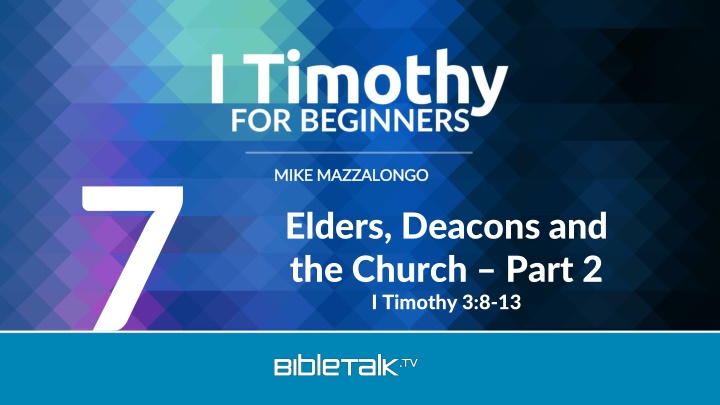 I Timothy
FOR BEGINNERS

MIKE MAZZALONGO

7

Elders, Deacons and the Church – Part 2

I Timothy 3:8-13

BIBLETALK.TV